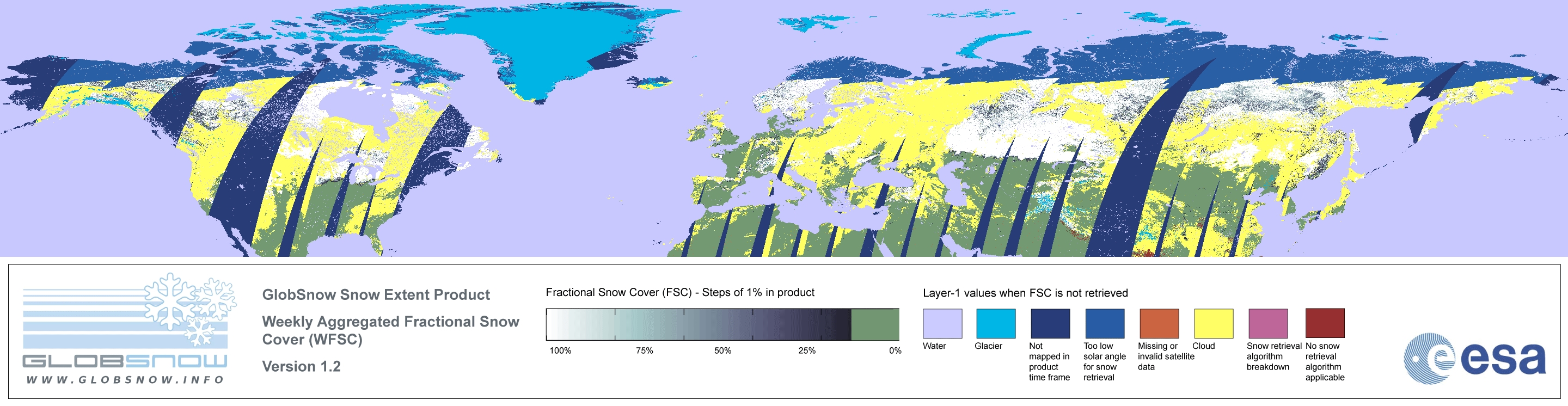 GLOBSNOW
WWW.GLOBSNOW.INFO

GlobSnow Snow Extent Product

Weekly Aggregated Fractional Snow Cover (WFSC)

Version 1.2

Fractional Snow Cover (FSC) - Steps of 1% in product

100% 75% 50% 25% 0%

Layer-1 values when FSC is not retrieved

Water

Glacier

Not mapped in product time frame

Too low solar angle for snow retrieval

Missing or invalid satellite data

Cloud

Snow retrieval algorithm breakdown

No snow retrieval algorithm applicable

esa